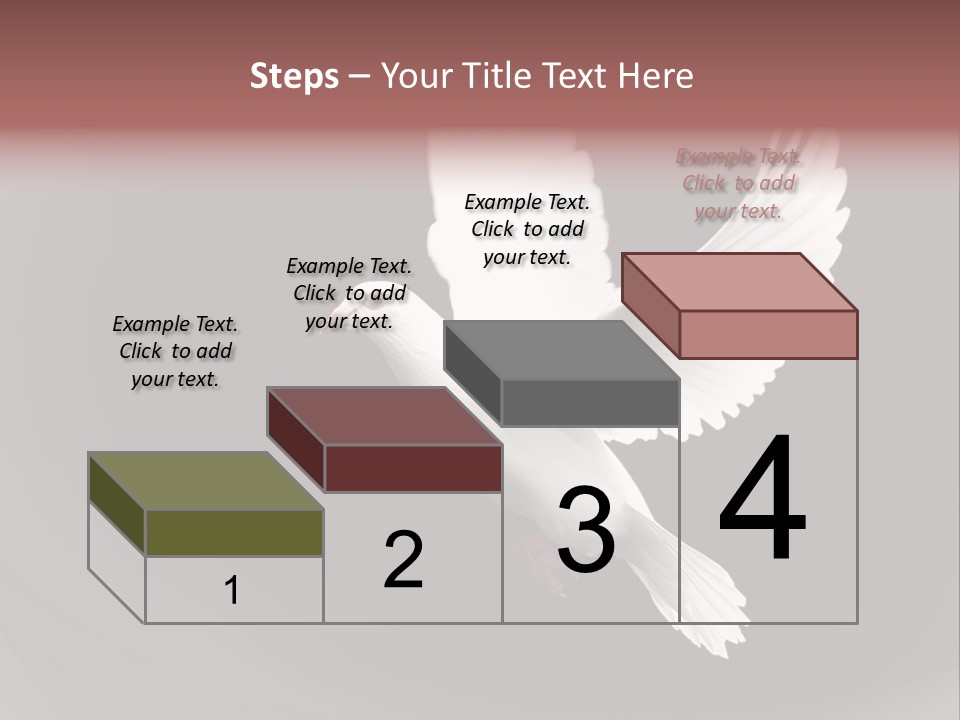 Steps – Your Title Text Here

Example Text. Click to add your text.

Example Text. Click to add your text.

Example Text. Click to add your text.

Example Text. Click to add your text.

1

2

3

4